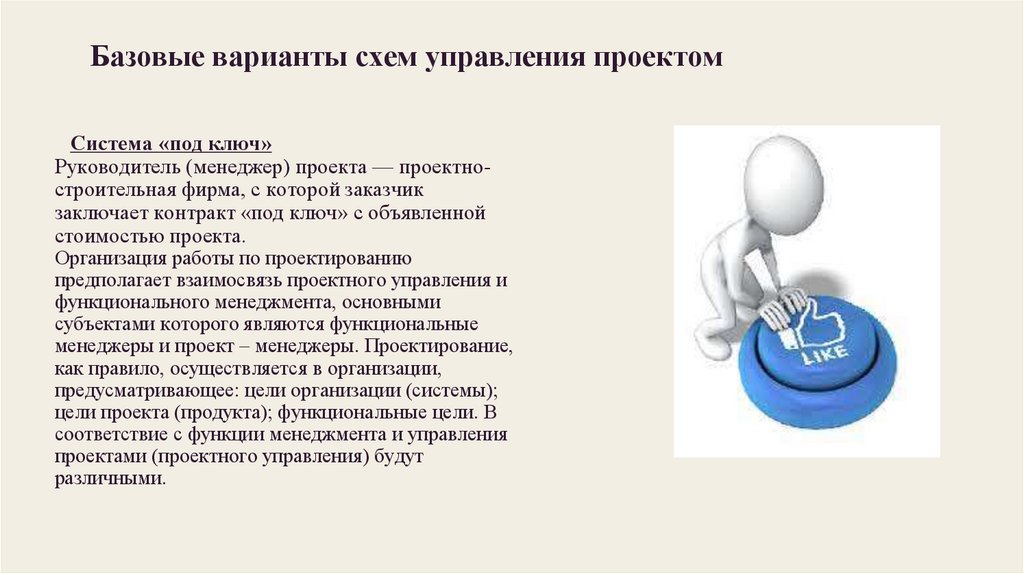 Базовые варианты схем управления проектом

Система «под ключ»
Руководитель (менеджер) проекта — проектно-строительная фирма, с которой заказчик заключает контракт «под ключ» с объявленной стоимостью проекта.
Организация работы по проектированию предполагает взаимосвязь проектного управления и функционального менеджмента, основными субъектами которого являются функциональные менеджеры и проект – менеджеры. Проектирование, как правило, осуществляется в организации, предусматривающее: цели организации (системы); цели проекта (продукта); функциональные цели. В соответствие с функции менеджмента и управления проектами (проектного управления) будут различными.

LIKE